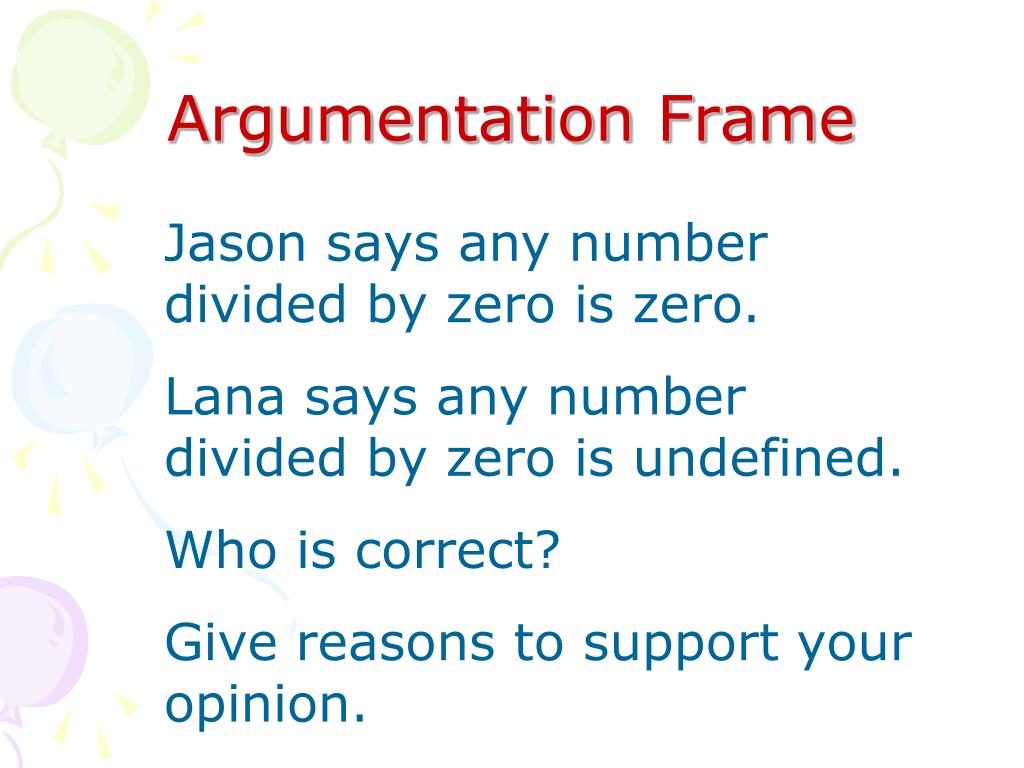 Argumentation Frame

Jason says any number divided by zero is zero.

Lana says any number divided by zero is undefined.

Who is correct?

Give reasons to support your opinion.